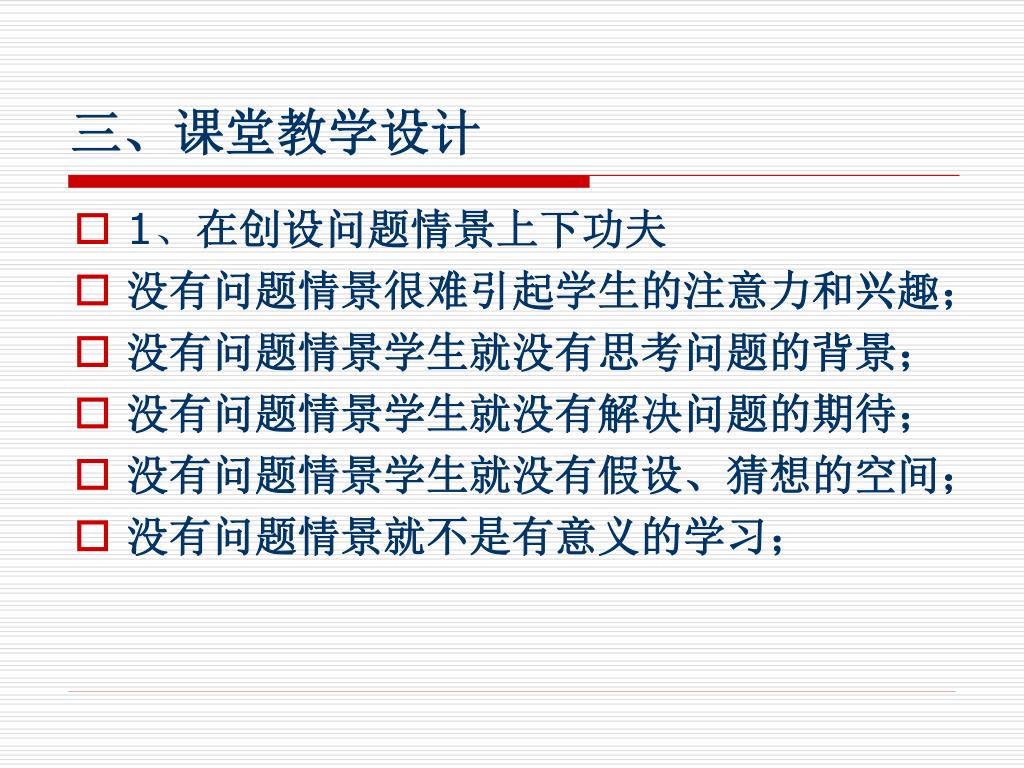 三、课堂教学设计

1、在创设问题情景上下功夫

没有问题情景很难引起学生的注意力和兴趣；

没有问题情景学生就没有思考问题的背景；

没有问题情景学生就没有解决问题的期待；

没有问题情景学生就没有假设、猜想的空间；

没有问题情景就不是有意义的学习；